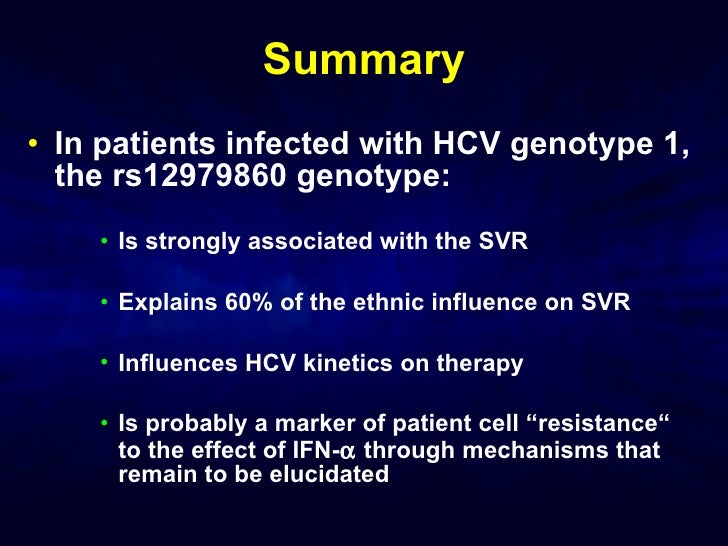 Summary

• In patients infected with HCV genotype 1, the rs12979860 genotype:

• Is strongly associated with the SVR

• Explains 60% of the ethnic influence on SVR

• Influences HCV kinetics on therapy

• Is probably a marker of patient cell “resistance“ to the effect of IFN-$\alpha$ through mechanisms that remain to be elucidated